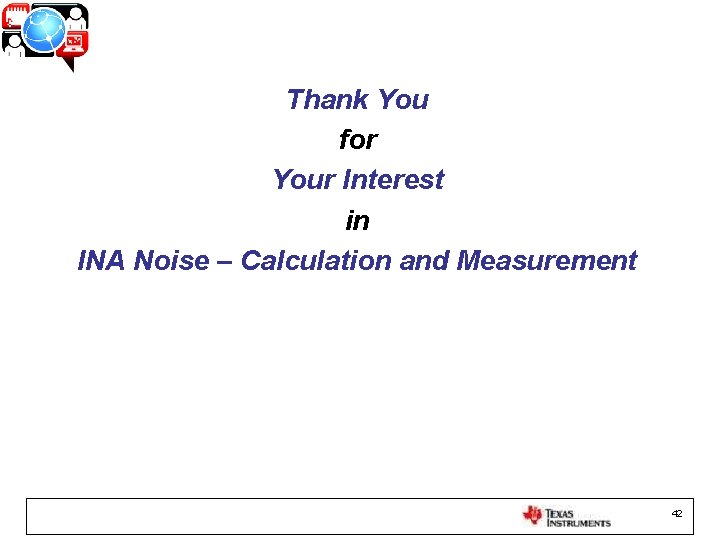 Thank You

for

Your Interest

in

INA Noise – Calculation and Measurement

TEXAS INSTRUMENTS

42